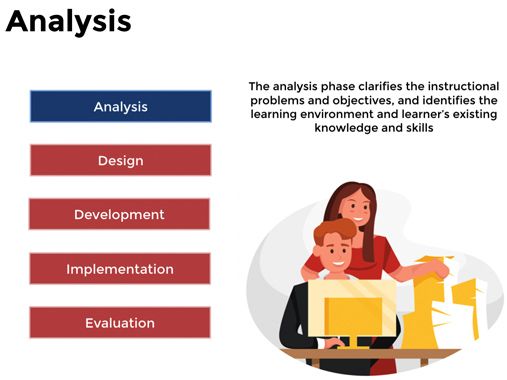 Analysis

Analysis

Design

Development

Implementation

Evaluation

The analysis phase clarifies the instructional problems and objectives, and identifies the learning environment and learner's existing knowledge and skills